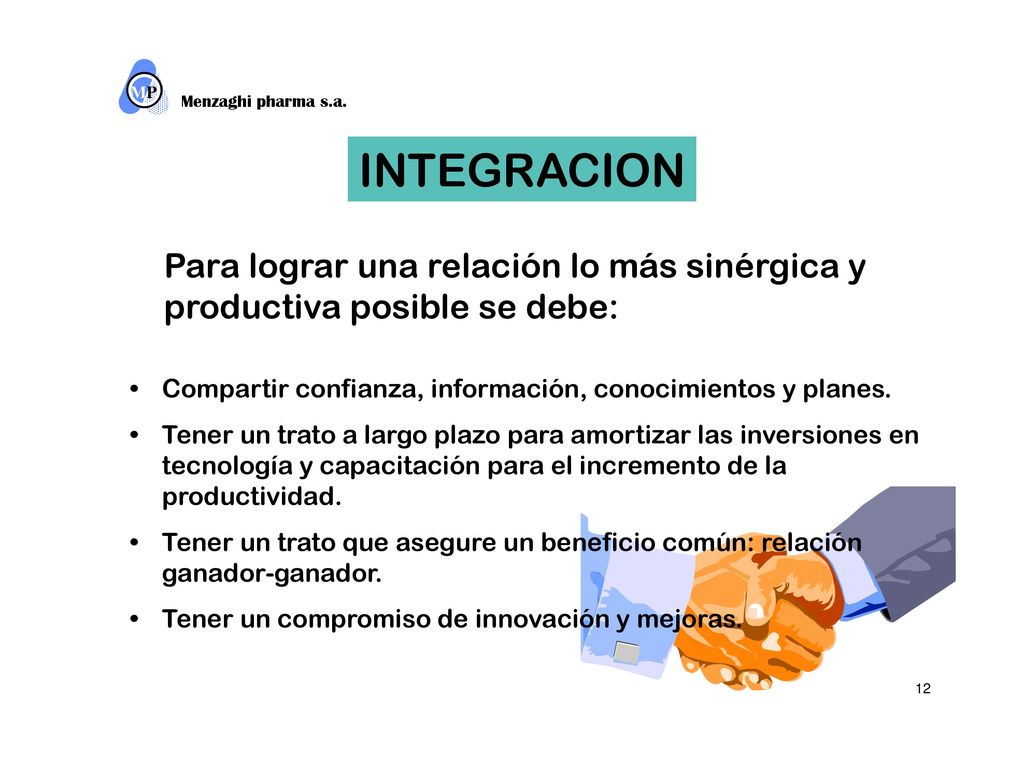 MP

Menzaghi pharma s.a.

INTEGRACION

Para lograr una relación lo más sinérgica y productiva posible se debe:

• Compartir confianza, información, conocimientos y planes.
• Tener un trato a largo plazo para amortizar las inversiones en tecnología y capacitación para el incremento de la productividad.
• Tener un trato que asegure un beneficio común: relación ganador-ganador.
• Tener un compromiso de innovación y mejoras.

12